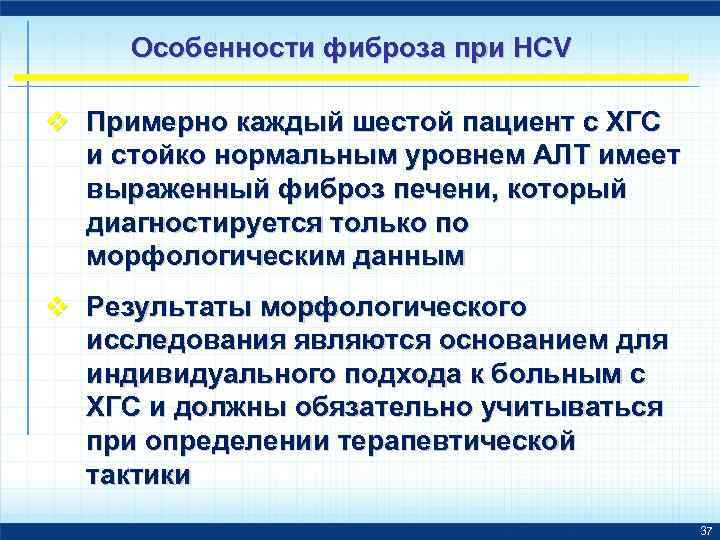 Особенности фиброза при HCV

❖ Примерно каждый шестой пациент с ХГС и стойко нормальным уровнем АЛТ имеет выраженный фиброз печени, который диагностируется только по морфологическим данным

❖ Результаты морфологического исследования являются основанием для индивидуального подхода к больным с ХГС и должны обязательно учитываться при определении терапевтической тактики

37